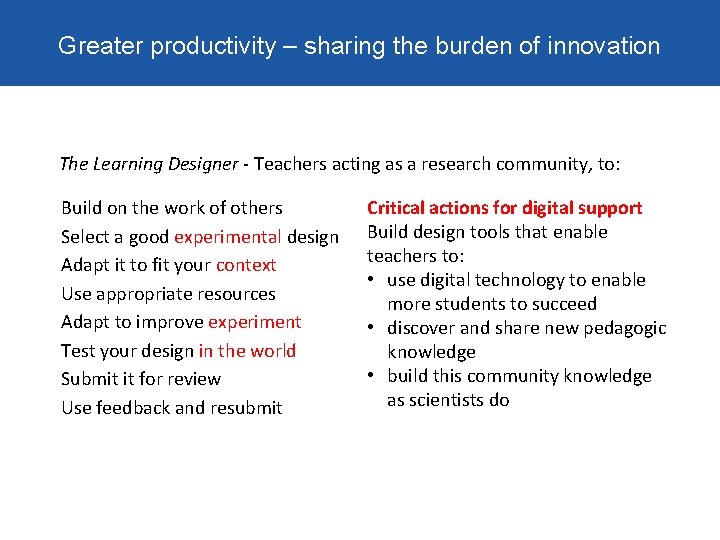 Greater productivity – sharing the burden of innovation

The Learning Designer - Teachers acting as a research community, to:

Build on the work of others
Select a good experimental design
Adapt it to fit your context
Use appropriate resources
Adapt to improve experiment
Test your design in the world
Submit it for review
Use feedback and resubmit

Critical actions for digital support
Build design tools that enable teachers to:
• use digital technology to enable more students to succeed
• discover and share new pedagogic knowledge
• build this community knowledge as scientists do